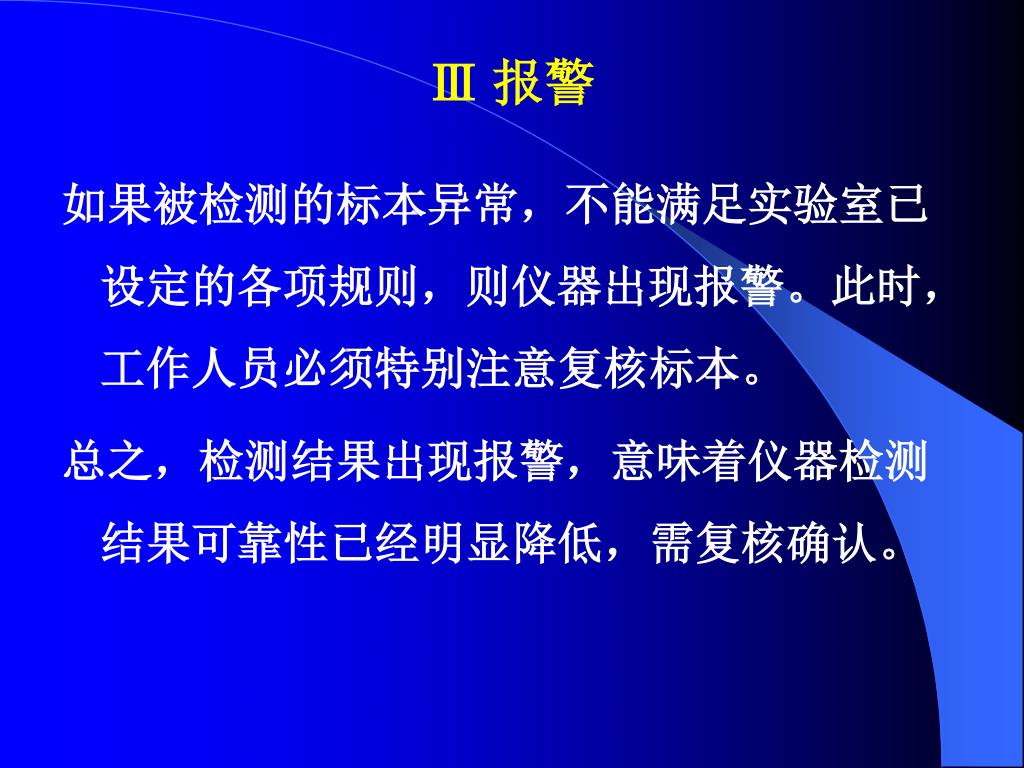 Ⅲ 报警

如果被检测的标本异常，不能满足实验室已设定的各项规则，则仪器出现报警。此时，工作人员必须特别注意复核标本。

总之，检测结果出现报警，意味着仪器检测结果可靠性已经明显降低，需复核确认。